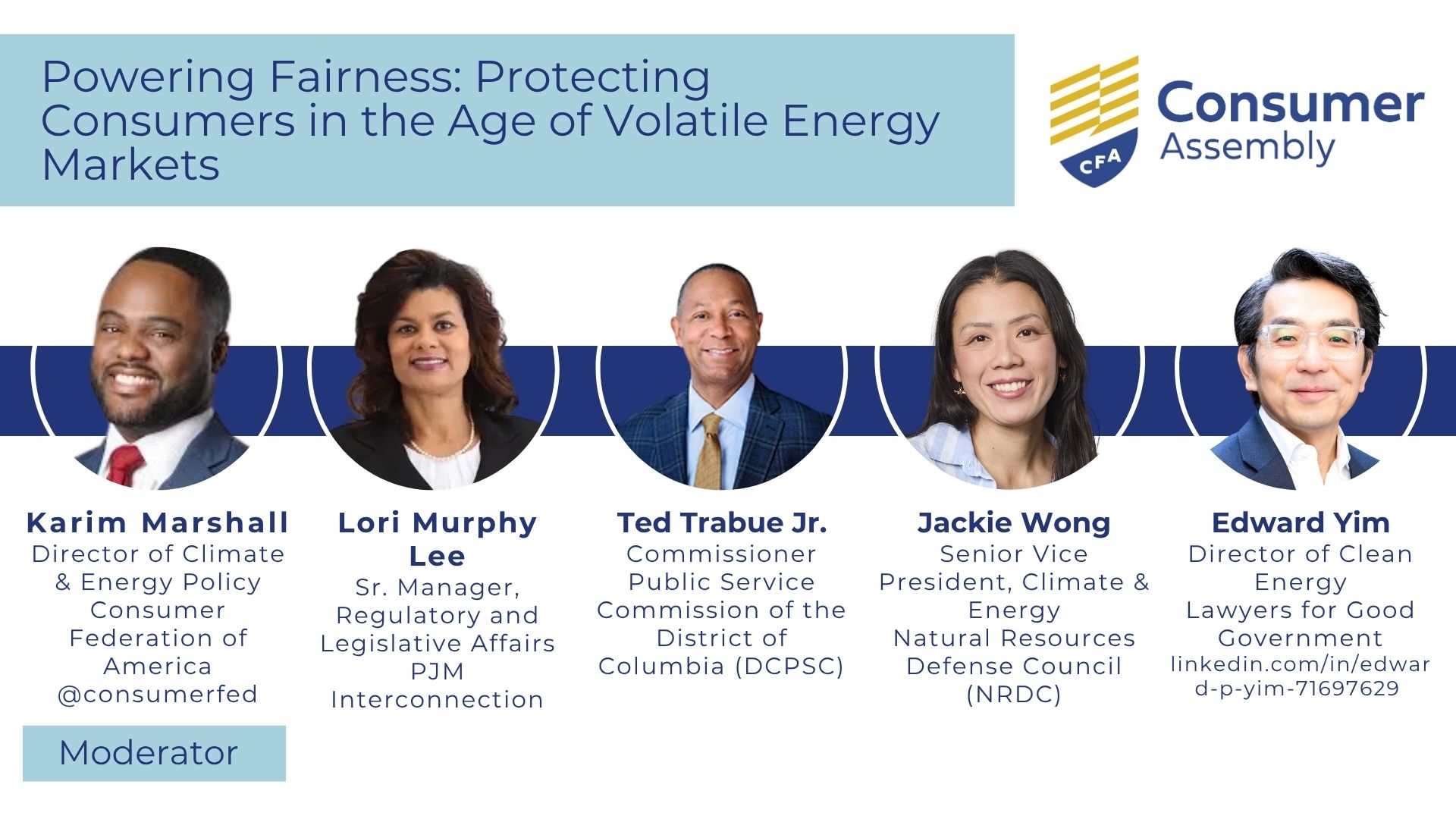 Powering Fairness: Protecting Consumers in the Age of Volatile Energy Markets

CFA Consumer Assembly

Karim Marshall
Director of Climate & Energy Policy
Consumer Federation of America
@consumerfed

Moderator

Lori Murphy Lee
Sr. Manager, Regulatory and Legislative Affairs
PJM Interconnection

Ted Trabue Jr.
Commissioner
Public Service Commission of the District of Columbia (DCPSC)

Jackie Wong
Senior Vice President, Climate & Energy
Natural Resources Defense Council (NRDC)

Edward Yim
Director of Clean Energy
Lawyers for Good Government
linkedin.com/in/edward-p-yim-71697629